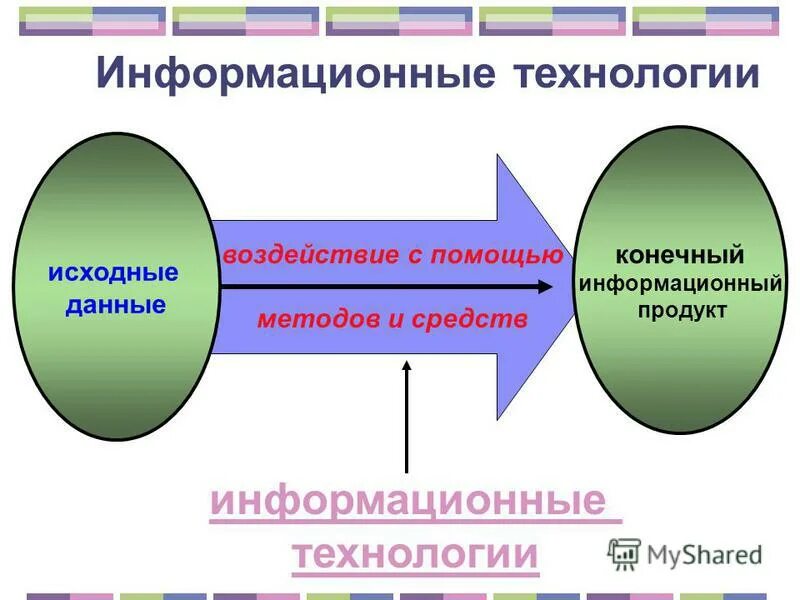 Информационные технологии

исходные данные

воздействие с помощью

методов и средств

конечный информационный продукт

информационные технологии

MyShared